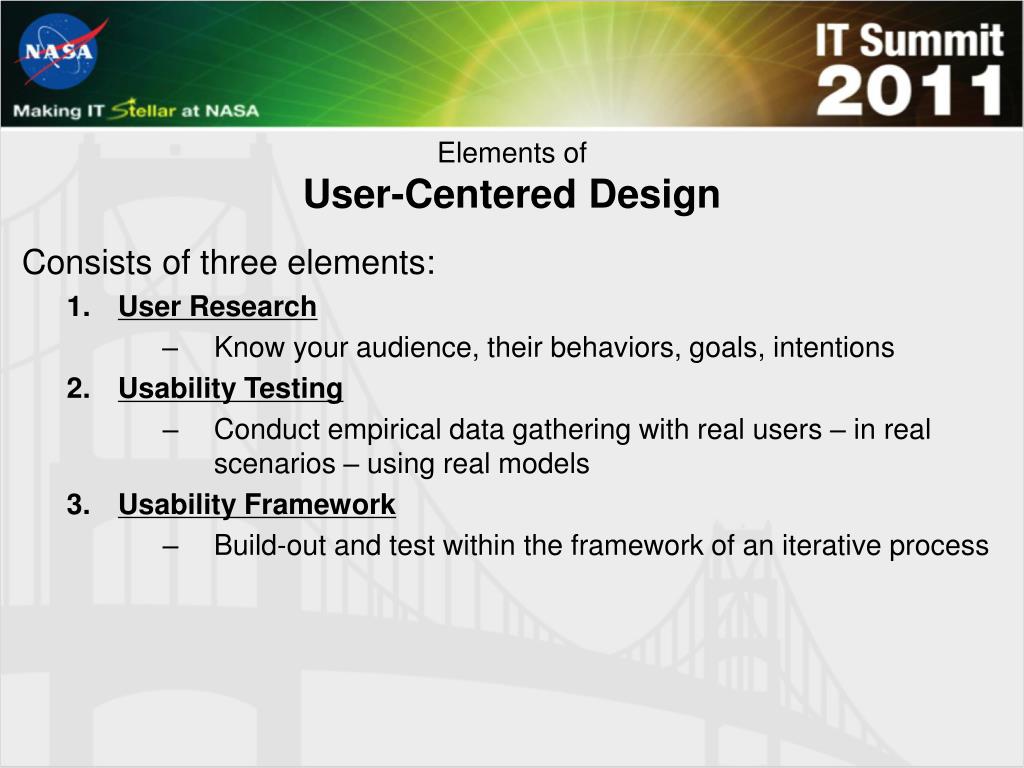 NASA

Making IT Stellar at NASA

IT Summit 2011

Elements of
User-Centered Design

Consists of three elements:

1. User Research
– Know your audience, their behaviors, goals, intentions

2. Usability Testing
– Conduct empirical data gathering with real users – in real scenarios – using real models

3. Usability Framework
– Build-out and test within the framework of an iterative process